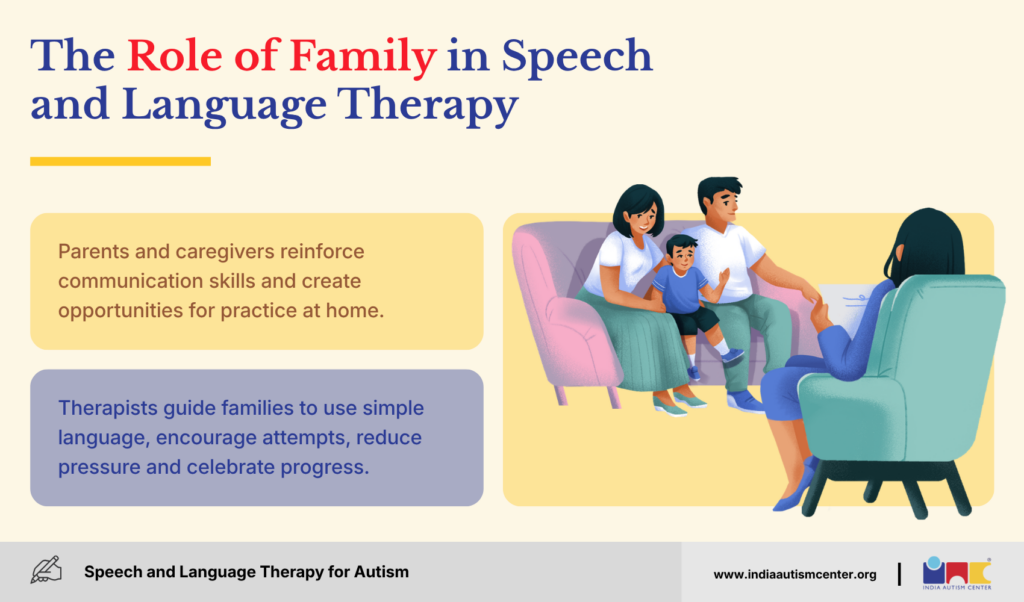 The Role of Family in Speech and Language Therapy

Parents and caregivers reinforce communication skills and create opportunities for practice at home.

Therapists guide families to use simple language, encourage attempts, reduce pressure and celebrate progress.

Speech and Language Therapy for Autism

www.indiaautismcenter.org

INDIA AUTISM CENTER